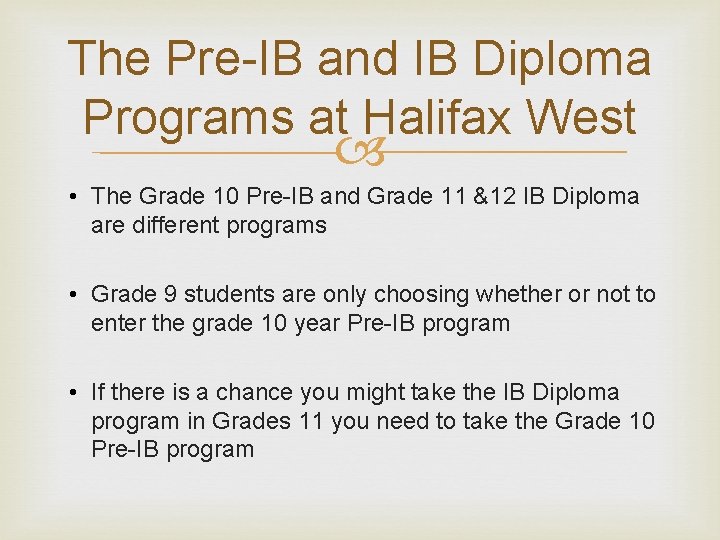 The Pre-IB and IB Diploma Programs at Halifax West

• The Grade 10 Pre-IB and Grade 11 &12 IB Diploma are different programs

• Grade 9 students are only choosing whether or not to enter the grade 10 year Pre-IB program

• If there is a chance you might take the IB Diploma program in Grades 11 you need to take the Grade 10 Pre-IB program